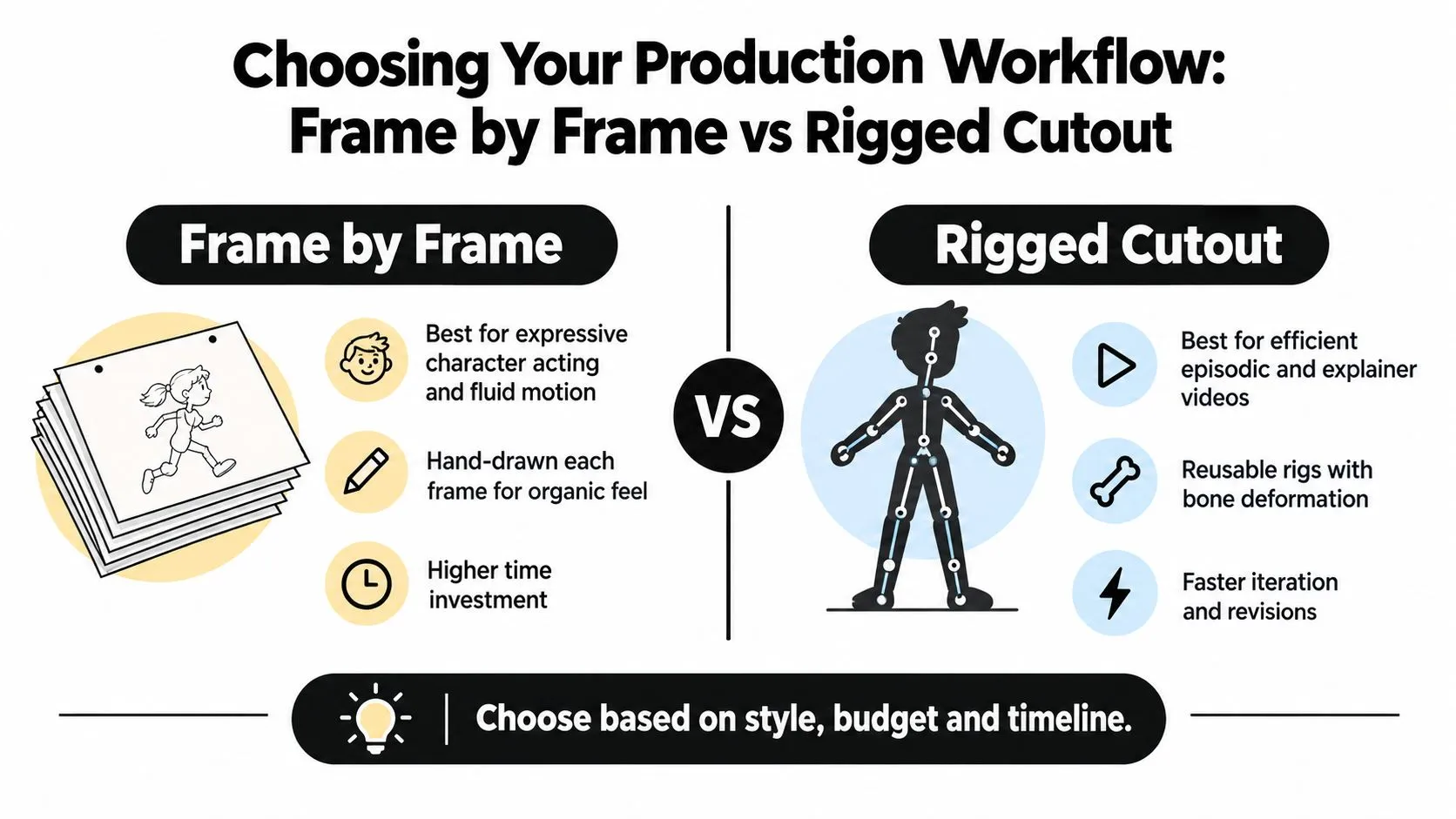 Choosing Your Production Workflow: Frame by Frame vs Rigged Cutout

Frame by Frame

Best for expressive character acting and fluid motion

Hand-drawn each frame for organic feel

Higher time investment

VS

Rigged Cutout

Best for efficient episodic and explainer videos

Reusable rigs with bone deformation

Faster iteration and revisions

Choose based on style, budget and timeline.